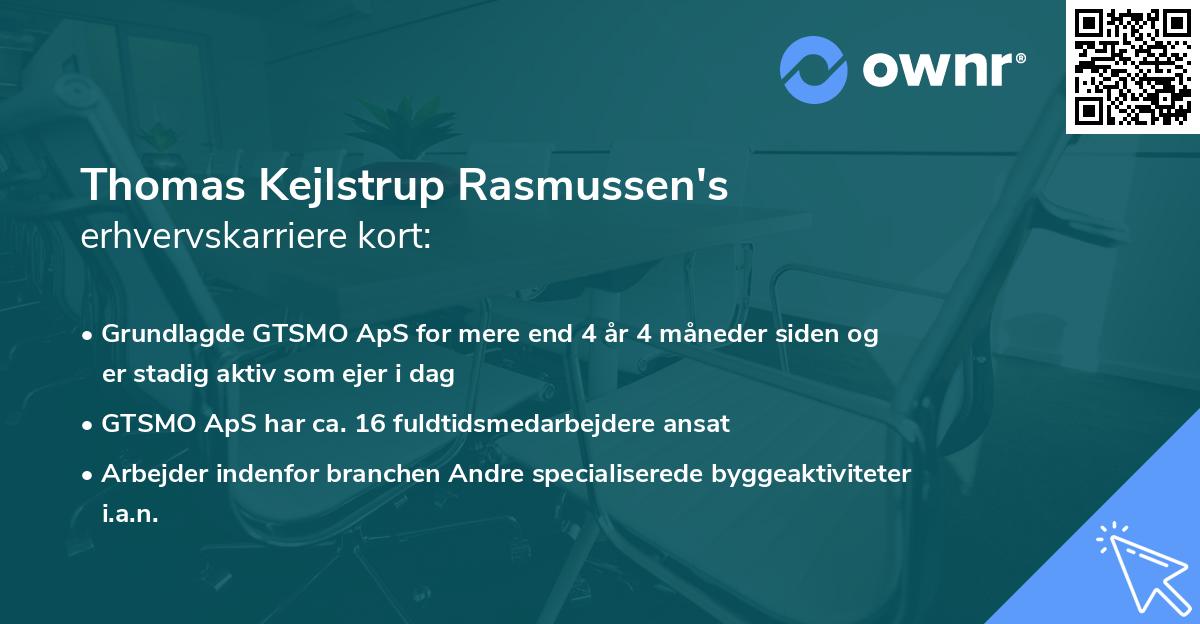 ownr®

Thomas Kejlstrup Rasmussen's
erhvervskarriere kort:

• Grundlagde GTSMO ApS for mere end 4 år 4 måneder siden og er stadig aktiv som ejer i dag

• GTSMO ApS har ca. 16 fuldtidsmedarbejdere ansat

• Arbejder indenfor branchen Andre specialiserede byggeaktiviteter i.a.n.